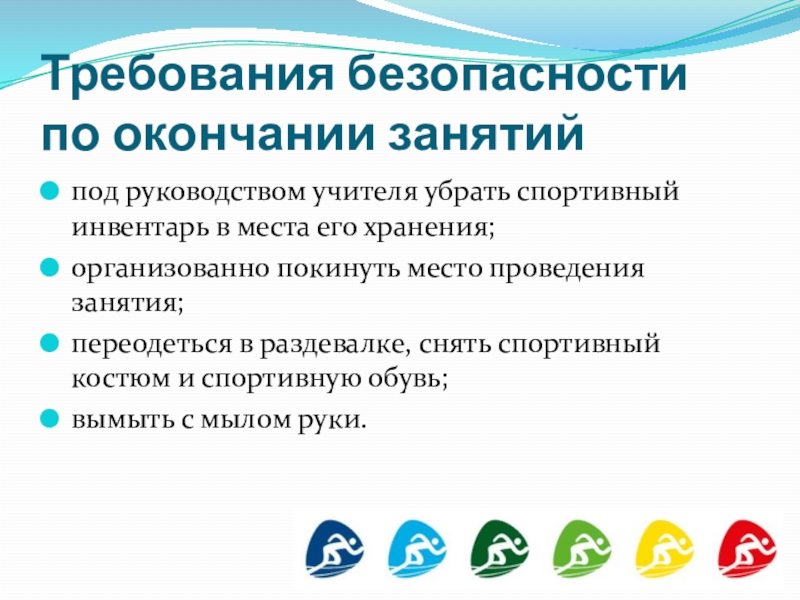 Требования безопасности по окончании занятий

под руководством учителя убрать спортивный инвентарь в места его хранения;

организованно покинуть место проведения занятия;

переодеться в раздевалке, снять спортивный костюм и спортивную обувь;

вымыть с мылом руки.